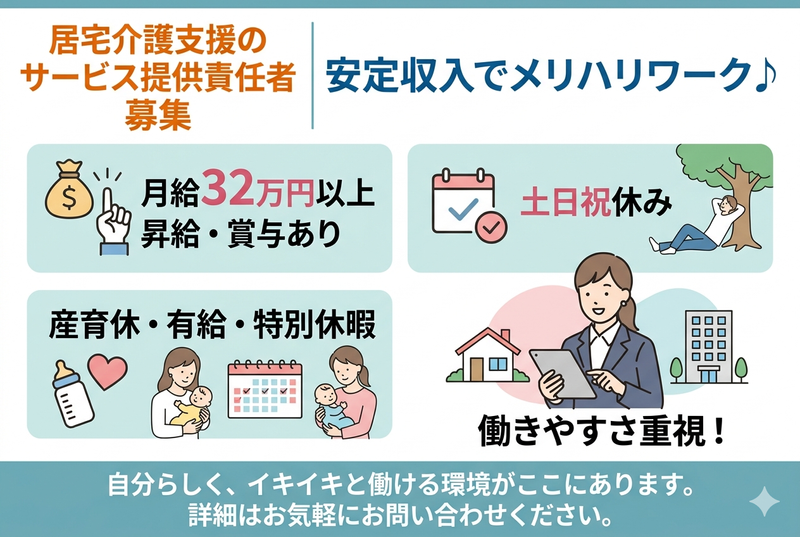 居宅介護支援のサービス提供責任者募集

安定収入でメリハリワーク♪

月給32万円以上
昇給・賞与あり

土日祝休み

産育休・有給・特別休暇

働きやすさ重視！

自分らしく、イキイキと働ける環境がここにあります。
詳細はお気軽にお問い合わせください。